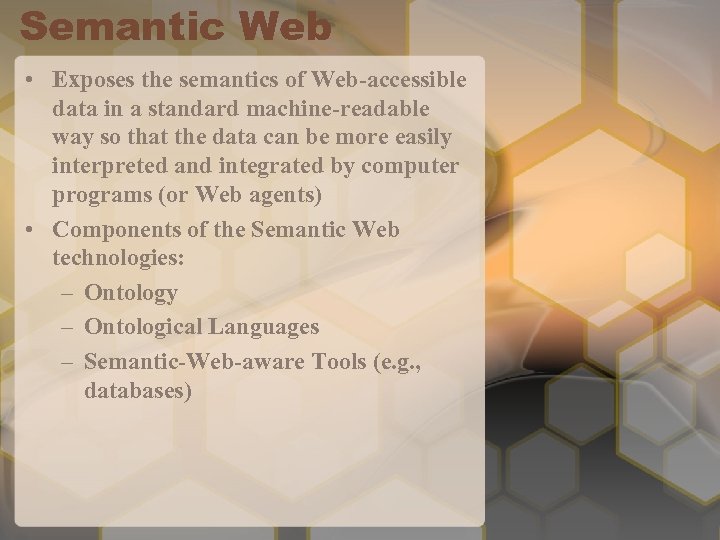 Semantic Web

• Exposes the semantics of Web-accessible data in a standard machine-readable way so that the data can be more easily interpreted and integrated by computer programs (or Web agents)
• Components of the Semantic Web technologies:
– Ontology
– Ontological Languages
– Semantic-Web-aware Tools (e.g., databases)